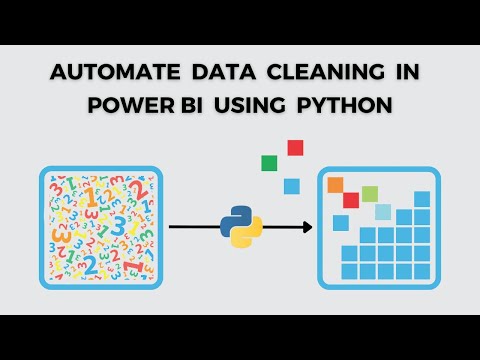 AUTOMATE DATA CLEANING IN POWER BI USING PYTHON